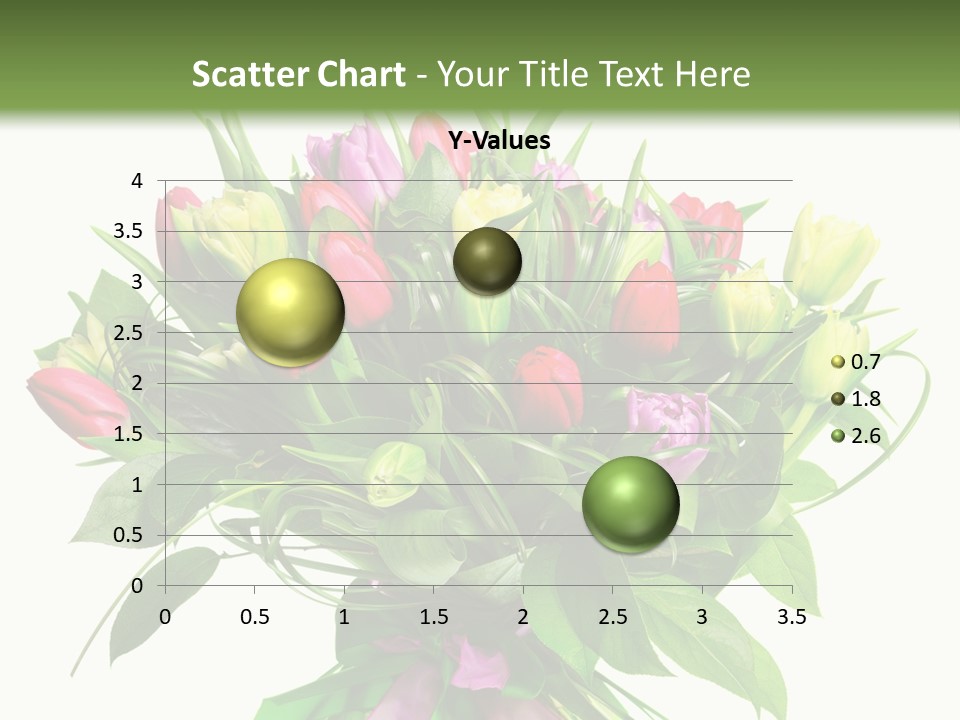 Scatter Chart - Your Title Text Here

Y-Values

4
3.5
3
2.5
2
1.5
1
0.5
0

0 0.5 1 1.5 2 2.5 3 3.5

0.7
1.8
2.6